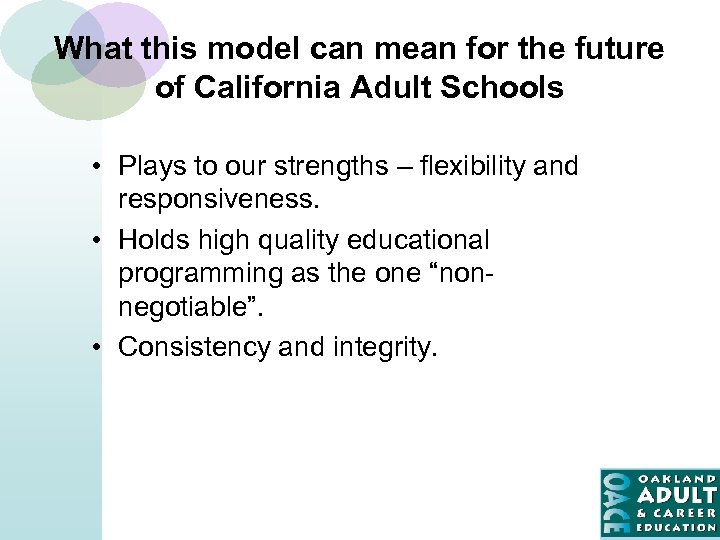 What this model can mean for the future of California Adult Schools

• Plays to our strengths – flexibility and responsiveness.

• Holds high quality educational programming as the one “non-negotiable”.

• Consistency and integrity.

OACE OAKLAND ADULT & CAREER EDUCATION